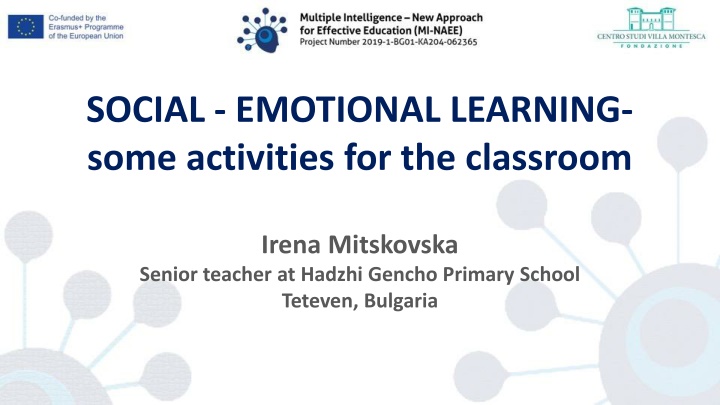 Co-funded by the Erasmus+ Programme of the European Union

Multiple Intelligence – New Approach for Effective Education (MI-NAEE)
Project Number 2019-1-BG01-KA204-062365

CENTRO STUDI VILLA MONTESCA
FONDAZIONE

SOCIAL - EMOTIONAL LEARNING- some activities for the classroom

Irena Mitskovska
Senior teacher at Hadzhi Gencho Primary School
Teteven, Bulgaria